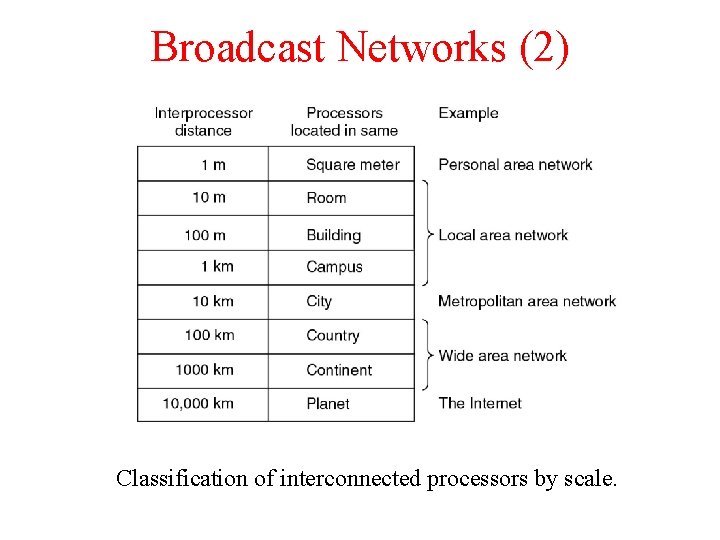 Broadcast Networks (2)

| Interprocessor distance | Processors located in same | Example |
|---|---|---|
| 1 m | Square meter | Personal area network |
| 10 m | Room | Local area network |
| 100 m | Building | Local area network |
| 1 km | Campus | Local area network |
| 10 km | City | Metropolitan area network |
| 100 km | Country | Wide area network |
| 1000 km | Continent | Wide area network |
| 10,000 km | Planet | The Internet |

Classification of interconnected processors by scale.